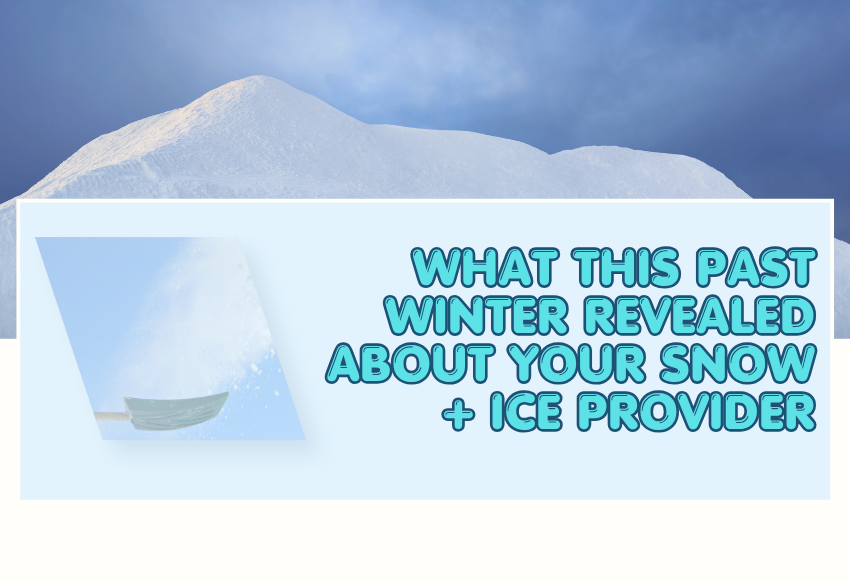 WHAT THIS PAST WINTER REVEALED ABOUT YOUR SNOW + ICE PROVIDER